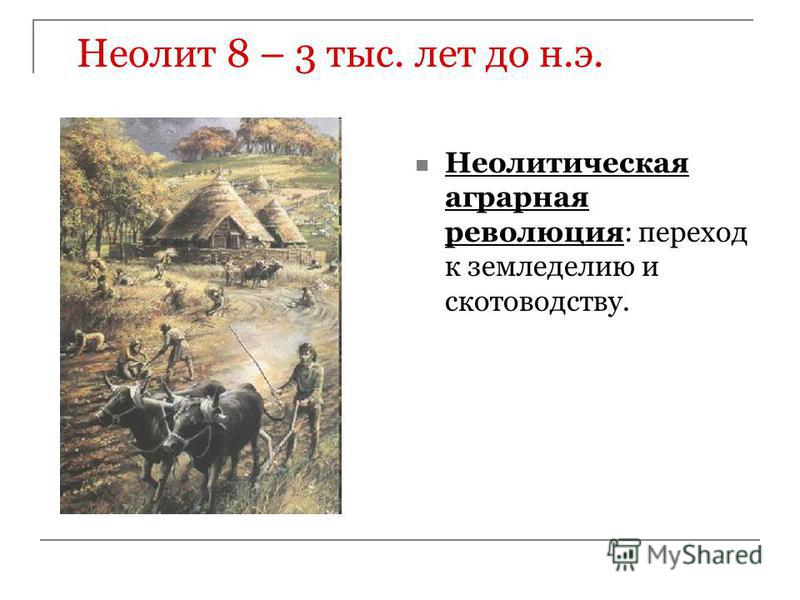 Неолит 8 – 3 тыс. лет до н.э.

Неолитическая аграрная революция: переход к земледелию и скотоводству.

MyShared